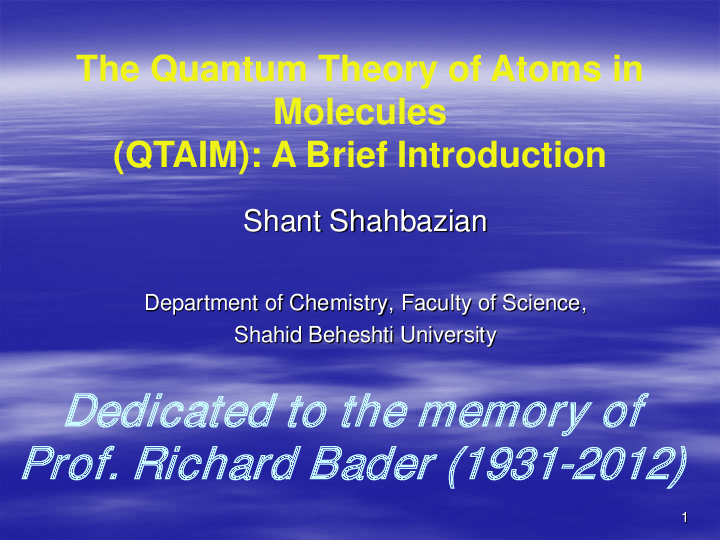 The Quantum Theory of Atoms in Molecules
(QTAIM): A Brief Introduction

Shant Shahbazian

Department of Chemistry, Faculty of Science,
Shahid Beheshti University

Dedicated to the memory of
Prof. Richard Bader (1931-2012)

1